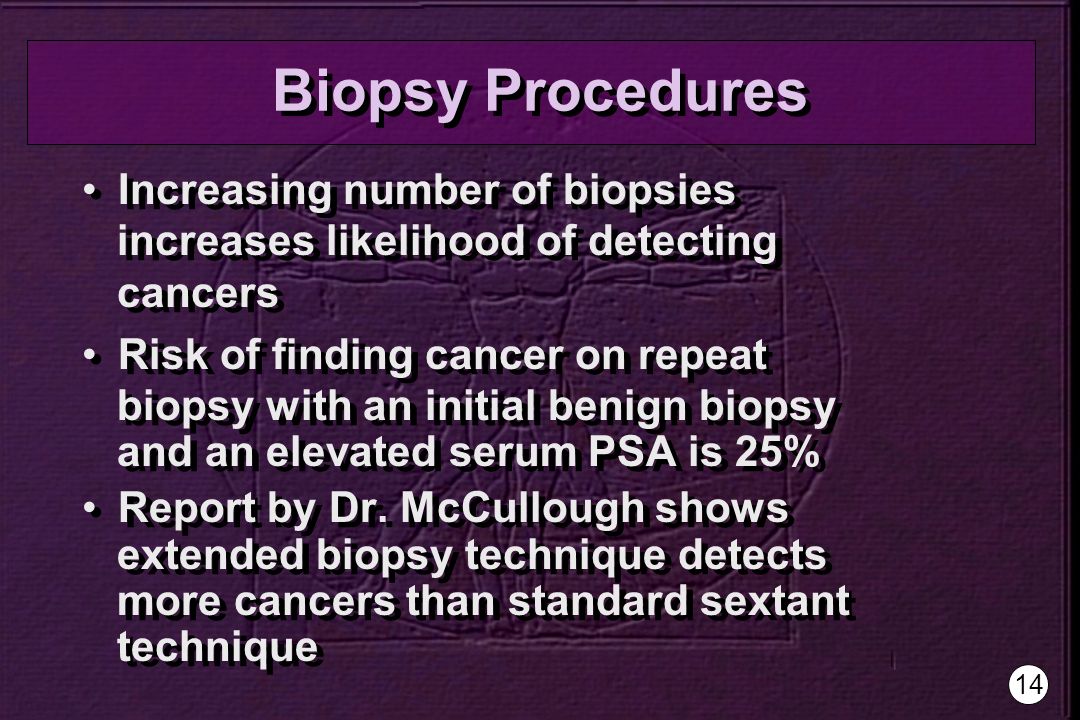 Biopsy Procedures

• Increasing number of biopsies increases likelihood of detecting cancers

• Risk of finding cancer on repeat biopsy with an initial benign biopsy and an elevated serum PSA is 25%

• Report by Dr. McCullough shows extended biopsy technique detects more cancers than standard sextant technique

14